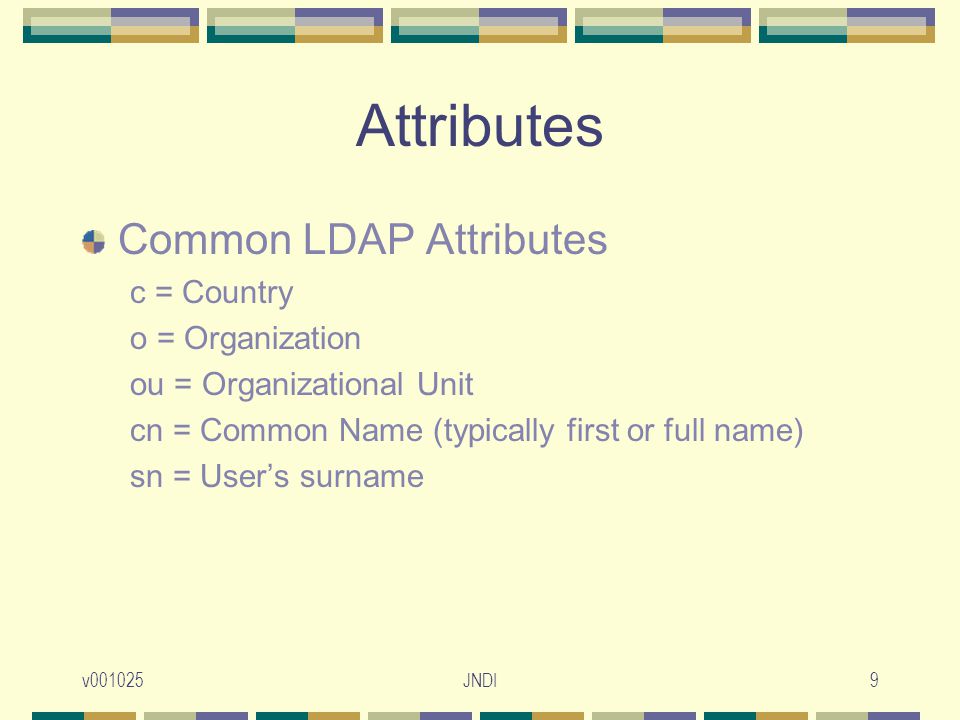 Attributes

Common LDAP Attributes

c = Country

o = Organization

ou = Organizational Unit

cn = Common Name (typically first or full name)

sn = User’s surname

v001025

JNDI

9